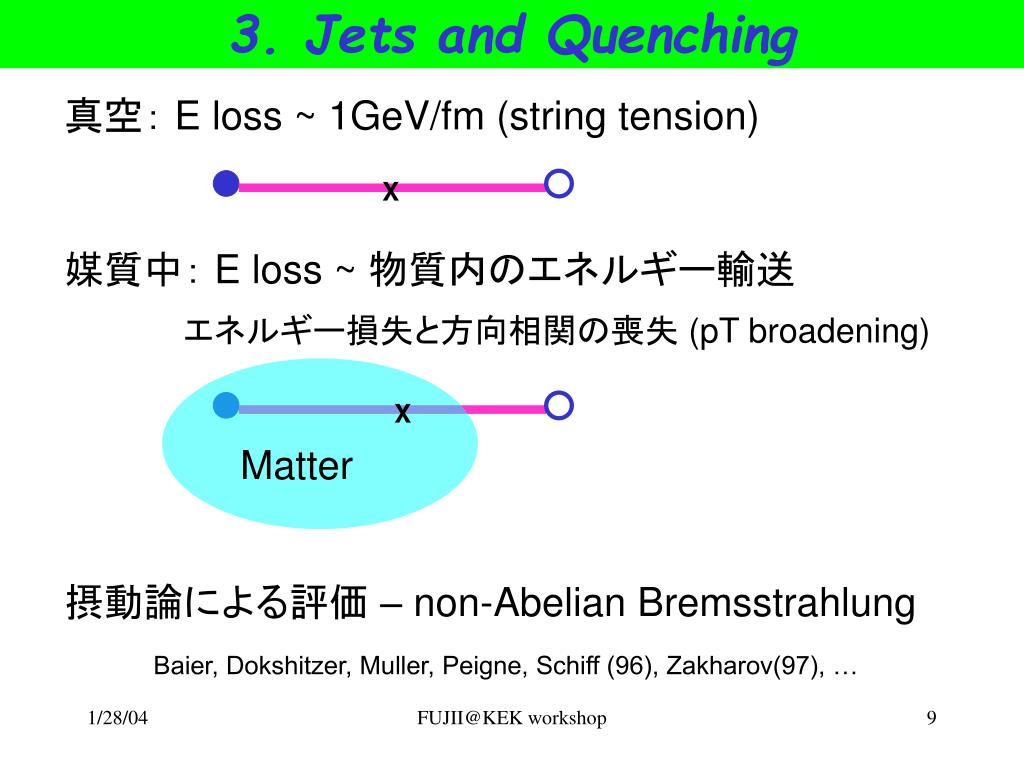 3. Jets and Quenching

真空: E loss ~ 1GeV/fm (string tension)

x

媒質中: E loss ~ 物質内のエネルギー輸送

エネルギー損失と方向相関の喪失 (pT broadening)

x

Matter

摂動論による評価 – non-Abelian Bremsstrahlung

Baier, Dokshitzer, Muller, Peigne, Schiff (96), Zakharov(97), …

1/28/04

FUJII@KEK workshop

9